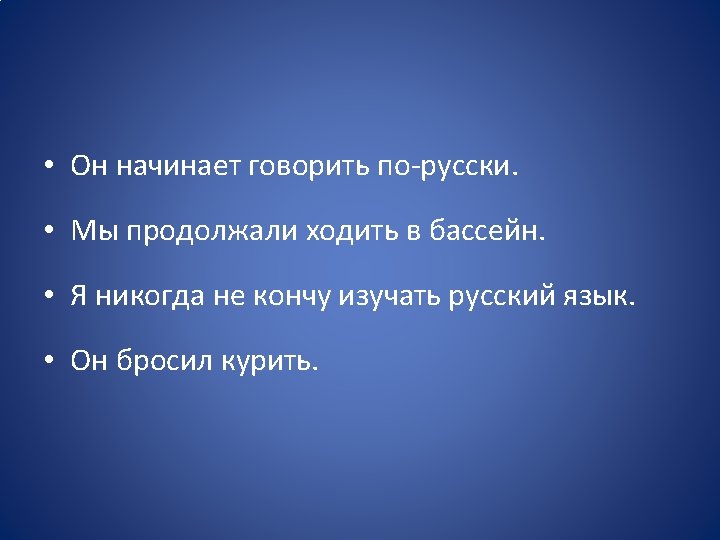 • Он начинает говорить по-русски.

• Мы продолжали ходить в бассейн.

• Я никогда не кончу изучать русский язык.

• Он бросил курить.